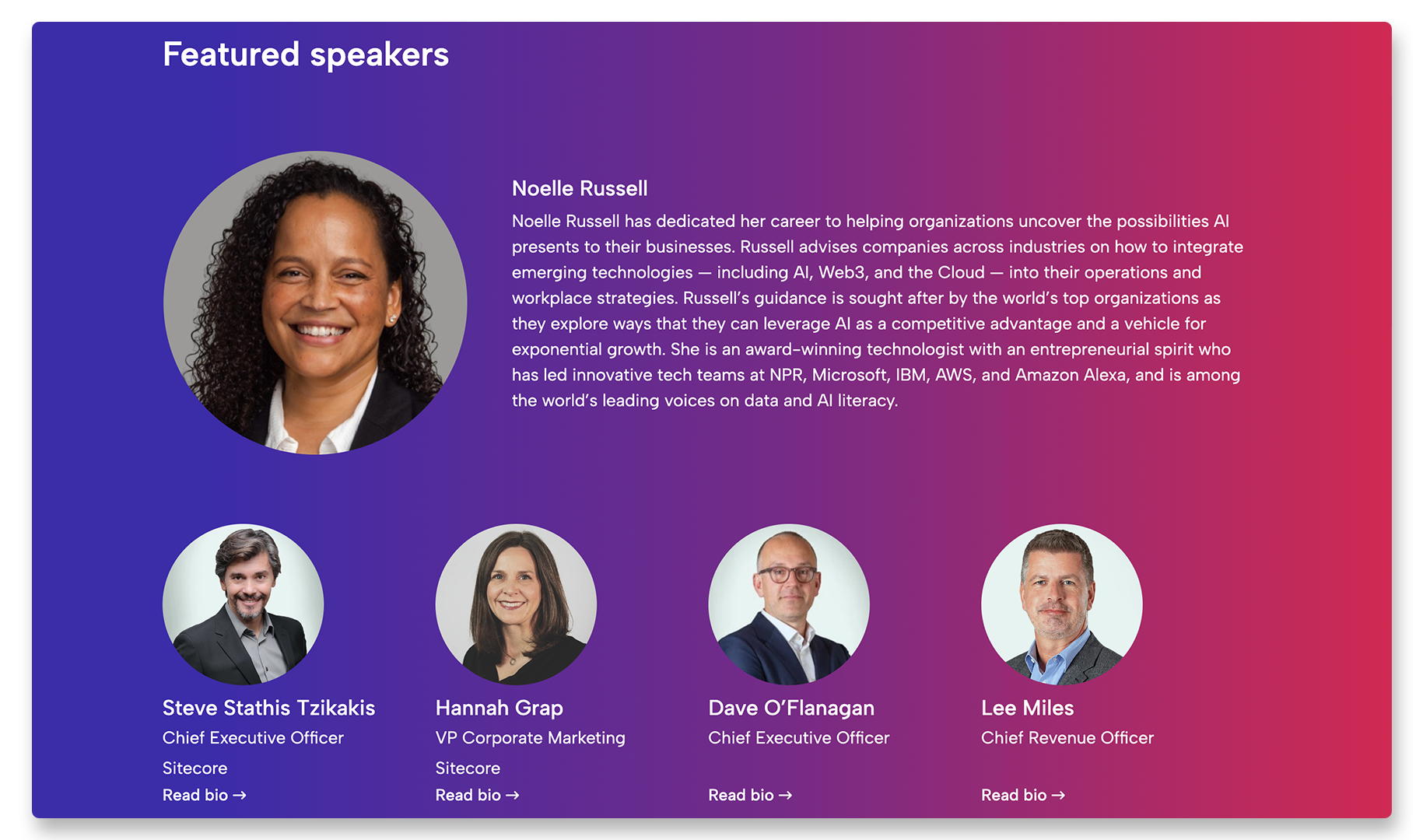 Featured speakers

Noelle Russell

Noelle Russell has dedicated her career to helping organizations uncover the possibilities AI presents to their businesses. Russell advises companies across industries on how to integrate emerging technologies — including AI, Web3, and the Cloud — into their operations and workplace strategies. Russell's guidance is sought after by the world's top organizations as they explore ways that they can leverage AI as a competitive advantage and a vehicle for exponential growth. She is an award-winning technologist with an entrepreneurial spirit who has led innovative tech teams at NPR, Microsoft, IBM, AWS, and Amazon Alexa, and is among the world's leading voices on data and AI literacy.

Steve Stathis Tzikakis
Chief Executive Officer
Sitecore
Read bio →

Hannah Grap
VP Corporate Marketing
Sitecore
Read bio →

Dave O'Flanagan
Chief Executive Officer
Read bio →

Lee Miles
Chief Revenue Officer
Read bio →